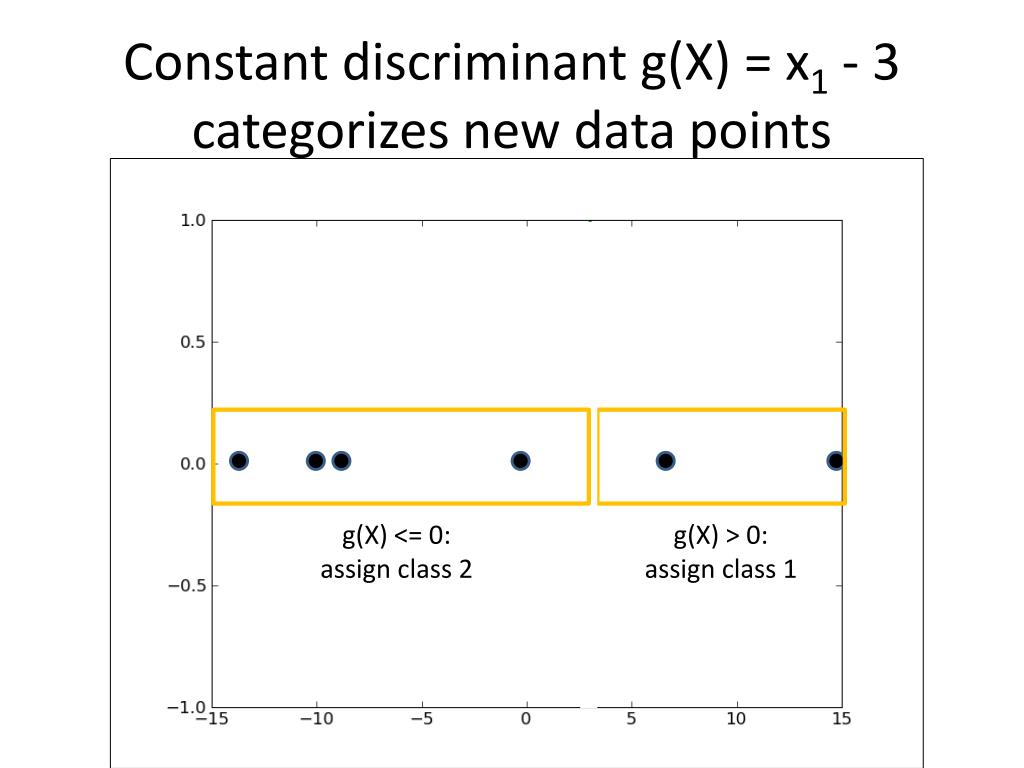 Constant discriminant g(X) = $x_1$ - 3 categorizes new data points

1.0

0.5

0.0

−0.5

−1.0

−15 −10 −5 0 5 10 15

g(X) <= 0:
assign class 2

g(X) > 0:
assign class 1